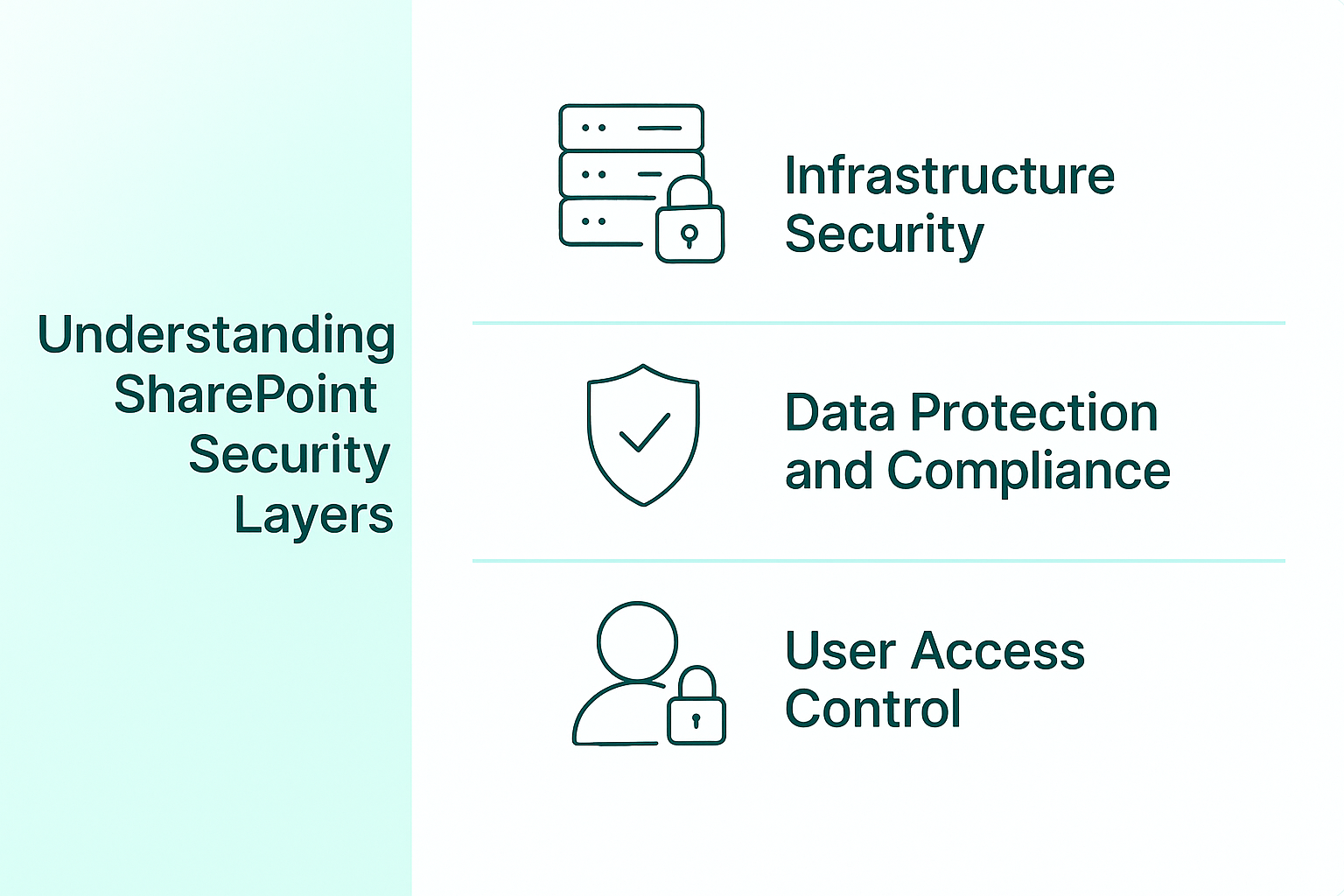 Understanding SharePoint Security Layers

Infrastructure Security

Data Protection and Compliance

User Access Control